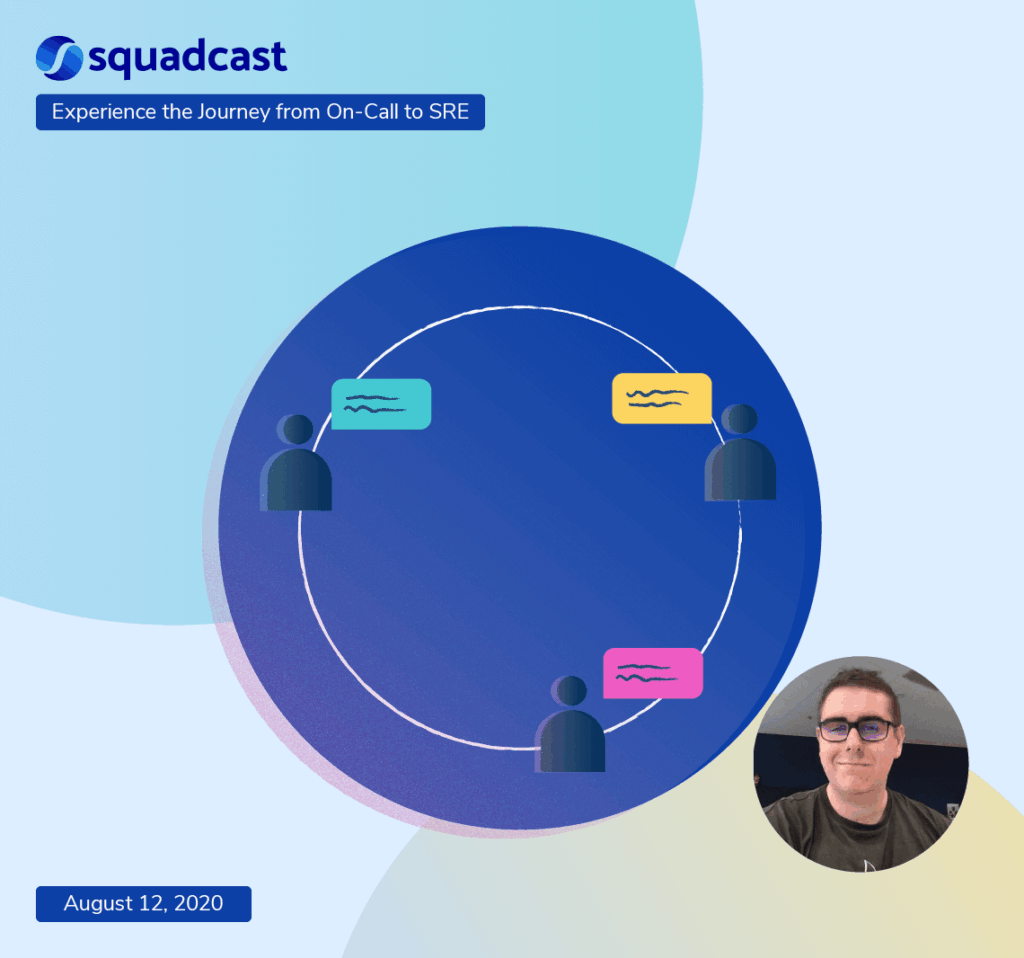 squadcast

Experience the Journey from On-Call to SRE

August 12, 2020